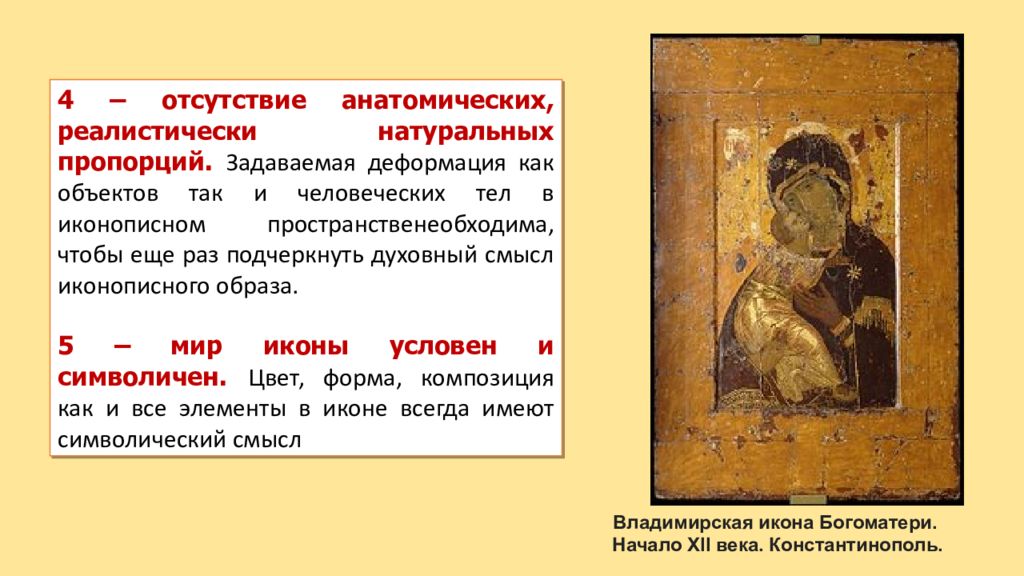 4 – отсутствие анатомических, реалистически натуральных пропорций. Задаваемая деформация как объектов так и человеческих тел в иконописном пространственеобходима, чтобы еще раз подчеркнуть духовный смысл иконописного образа.

5 – мир иконы условен и символичен. Цвет, форма, композиция как и все элементы в иконе всегда имеют символический смысл

Владимирская икона Богоматери. Начало XII века. Константинополь.